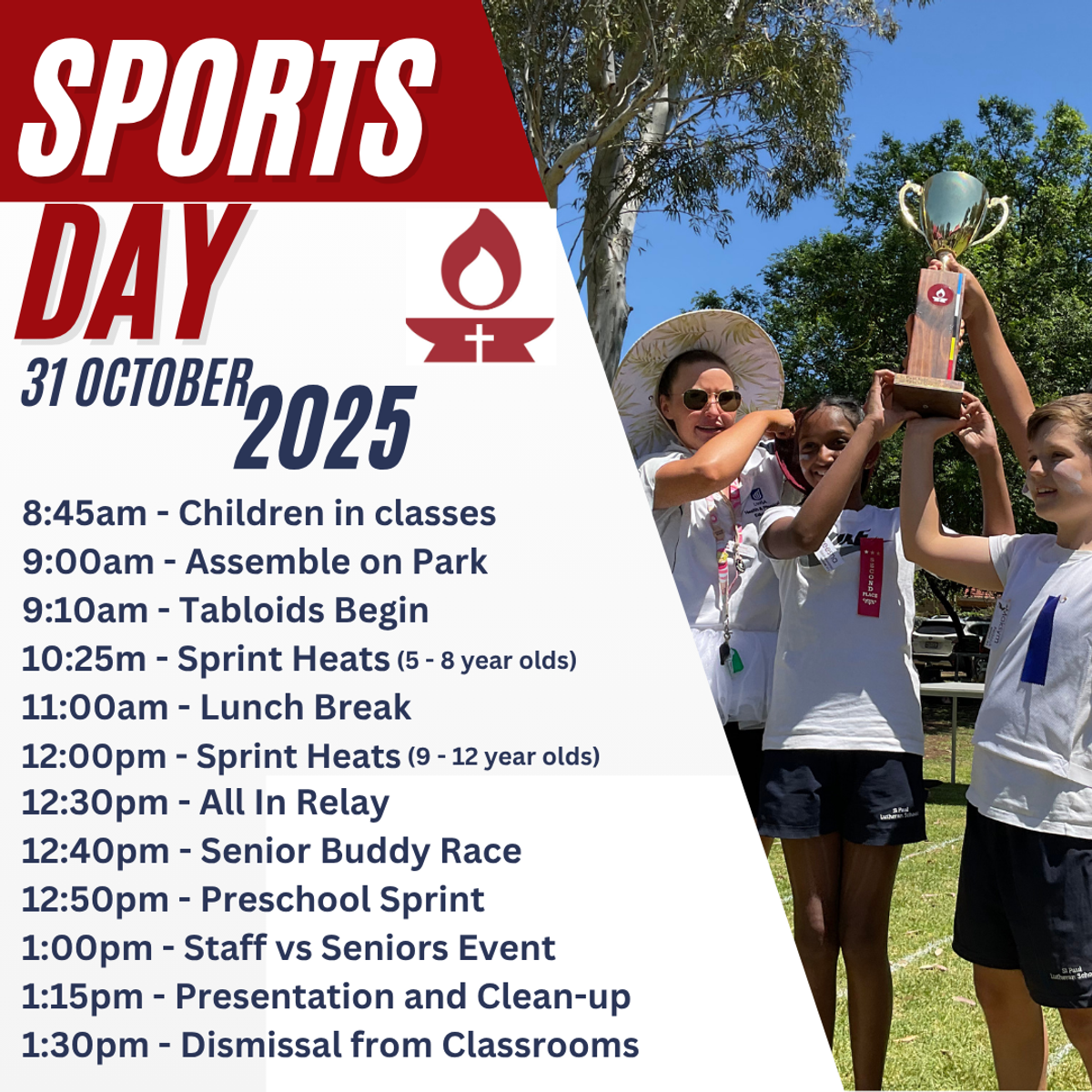 SPORTS DAY

31 OCTOBER 2025

8:45am - Children in classes
9:00am - Assemble on Park
9:10am - Tabloids Begin
10:25m - Sprint Heats (5 - 8 year olds)
11:00am - Lunch Break
12:00pm - Sprint Heats (9 - 12 year olds)
12:30pm - All In Relay
12:40pm - Senior Buddy Race
12:50pm - Preschool Sprint
1:00pm - Staff vs Seniors Event
1:15pm - Presentation and Clean-up
1:30pm - Dismissal from Classrooms

SECOND PLACE

St Paul Lutheran School

St Paul Lutheran School